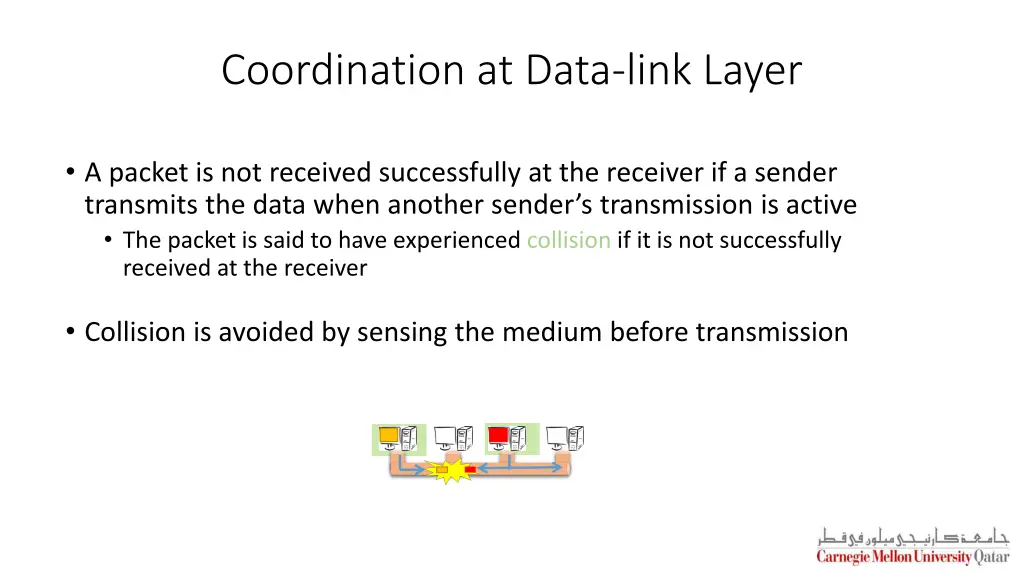 Coordination at Data-link Layer

• A packet is not received successfully at the receiver if a sender transmits the data when another sender's transmission is active
  • The packet is said to have experienced collision if it is not successfully received at the receiver

• Collision is avoided by sensing the medium before transmission

جامعة كارنيجي ميلون في قطر
Carnegie Mellon University Qatar